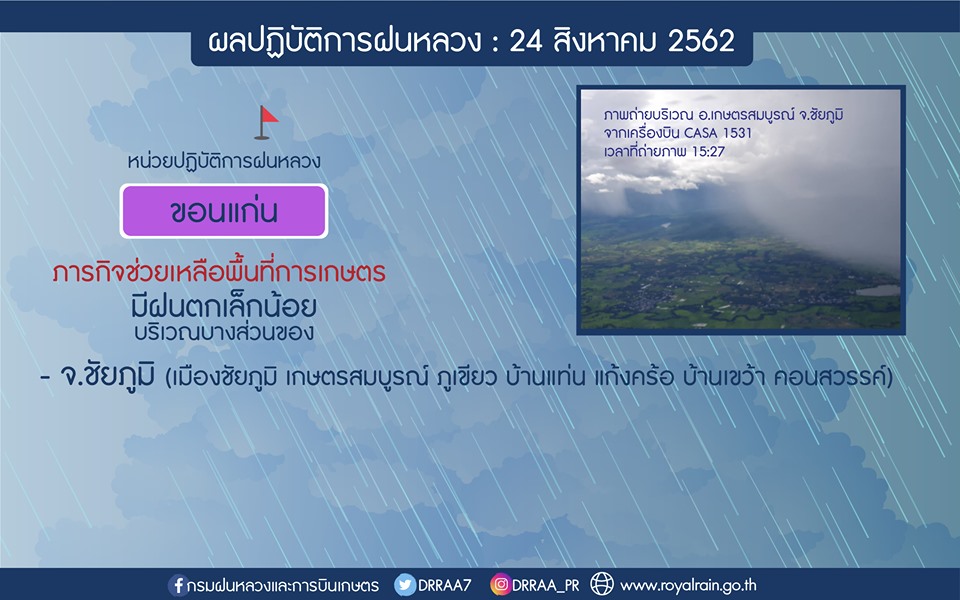 ผลปฏิบัติการฝนหลวง : 24 สิงหาคม 2562

หน่วยปฏิบัติการฝนหลวง

ขอนแก่น

ภารกิจช่วยเหลือพื้นที่การเกษตร

มีฝนตกเล็กน้อย

บริเวณบางส่วนของ

- จ.ชัยภูมิ (เมืองชัยภูมิ เกษตรสมบูรณ์ ภูเขียว บ้านแท่น แก้งคร้อ บ้านเขว้า คอนสวรรค์)

ภาพถ่ายบริเวณ อ.เกษตรสมบูรณ์ จ.ชัยภูมิ
จากเครื่องบิน CASA 1531
เวลาที่ถ่ายภาพ 15:27

กรมฝนหลวงและการบินเกษตร DRRAA7 DRRAA_PR www.royalrain.go.th